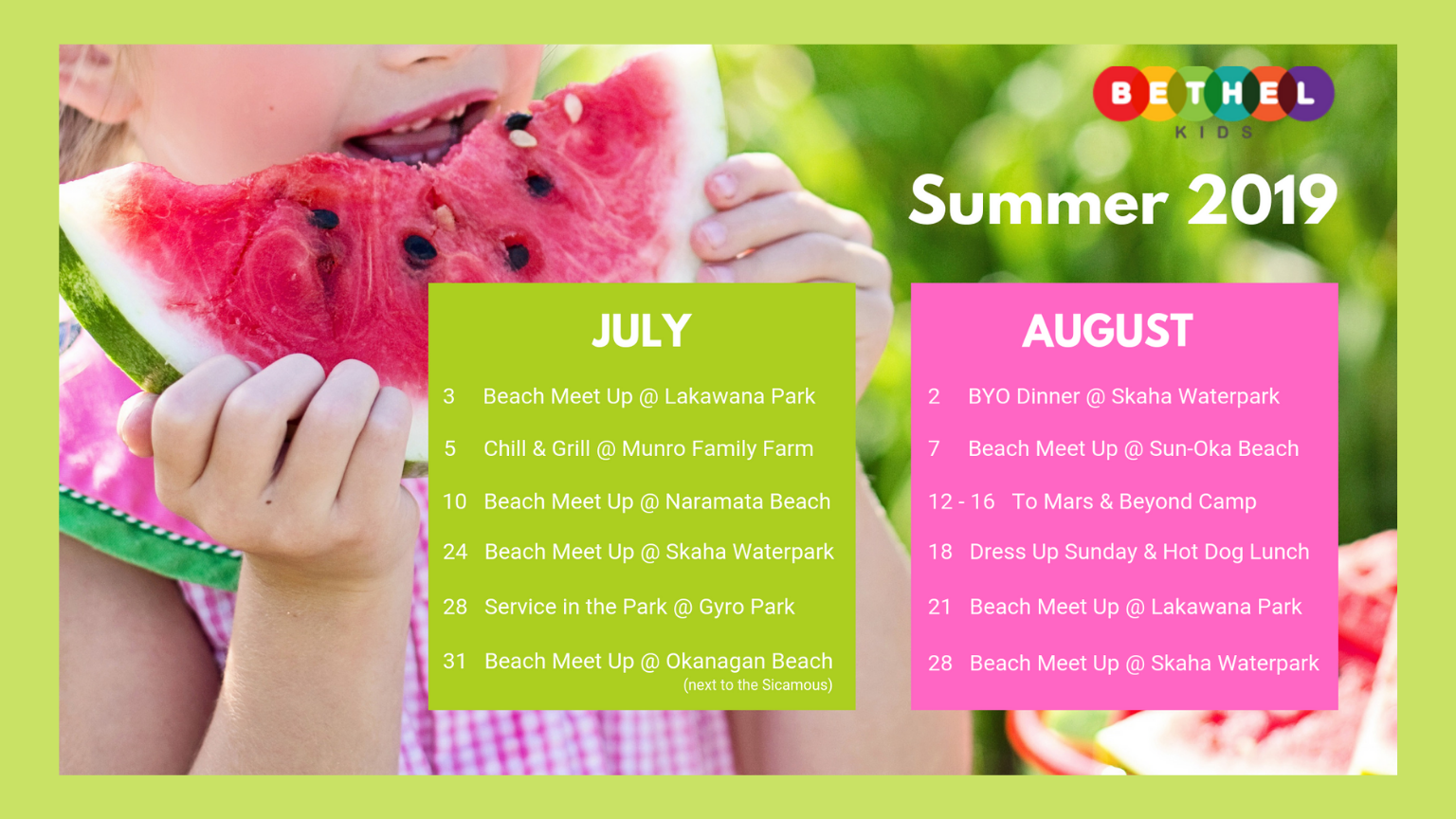 BETHEL
KIDS

Summer 2019

JULY

3 Beach Meet Up @ Lakawana Park

5 Chill & Grill @ Munro Family Farm

10 Beach Meet Up @ Naramata Beach

24 Beach Meet Up @ Skaha Waterpark

28 Service in the Park @ Gyro Park

31 Beach Meet Up @ Okanagan Beach (next to the Sicamous)

AUGUST

2 BYO Dinner @ Skaha Waterpark

7 Beach Meet Up @ Sun-Oka Beach

12 - 16 To Mars & Beyond Camp

18 Dress Up Sunday & Hot Dog Lunch

21 Beach Meet Up @ Lakawana Park

28 Beach Meet Up @ Skaha Waterpark